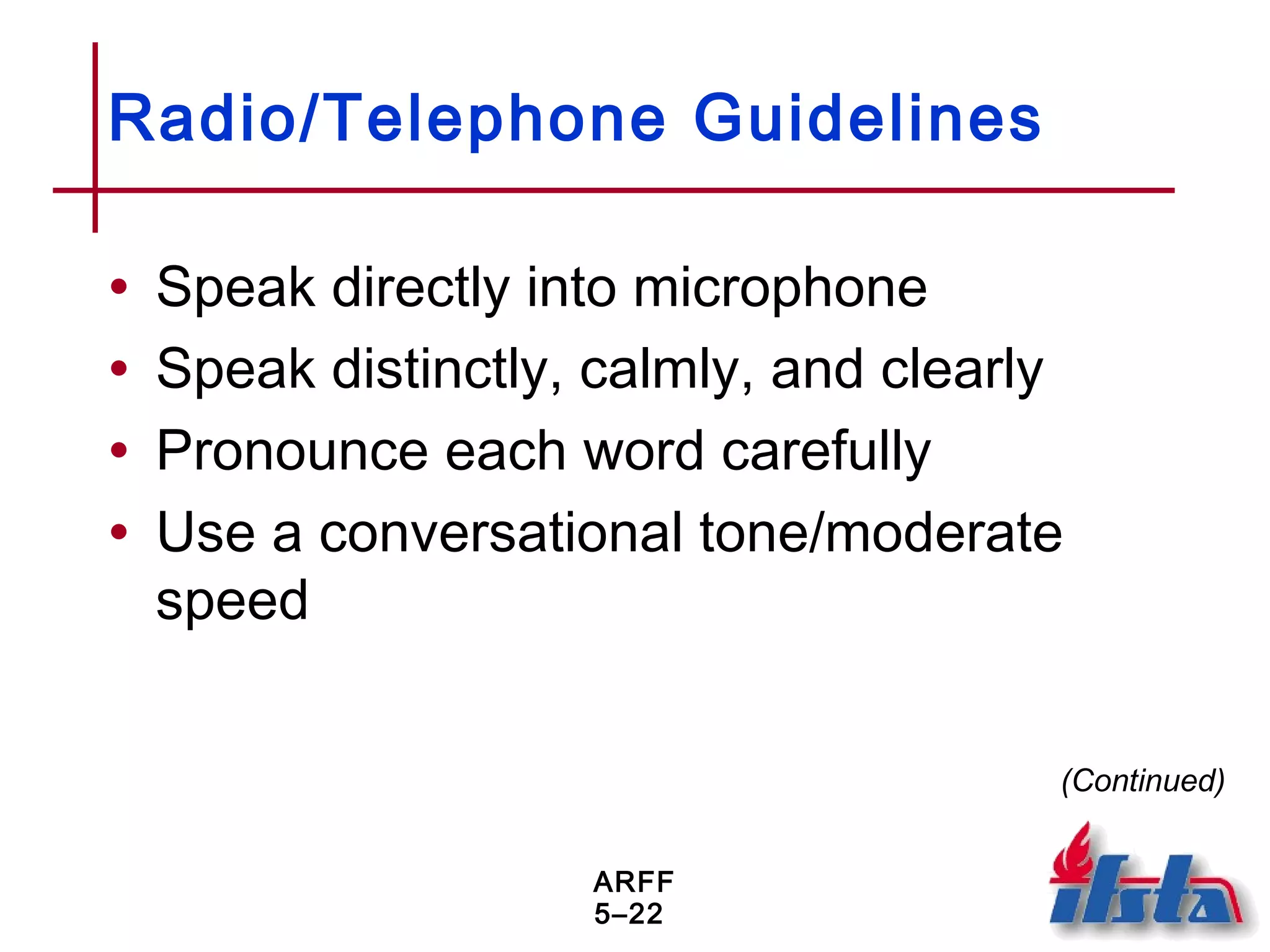 Radio/Telephone Guidelines

• Speak directly into microphone
• Speak distinctly, calmly, and clearly
• Pronounce each word carefully
• Use a conversational tone/moderate speed

(Continued)

ARFF
5–22

ifsta